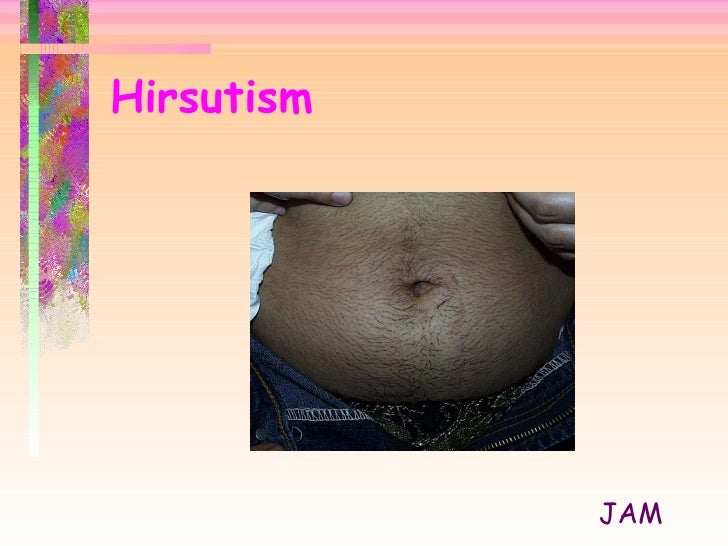 Hirsutism

JAM